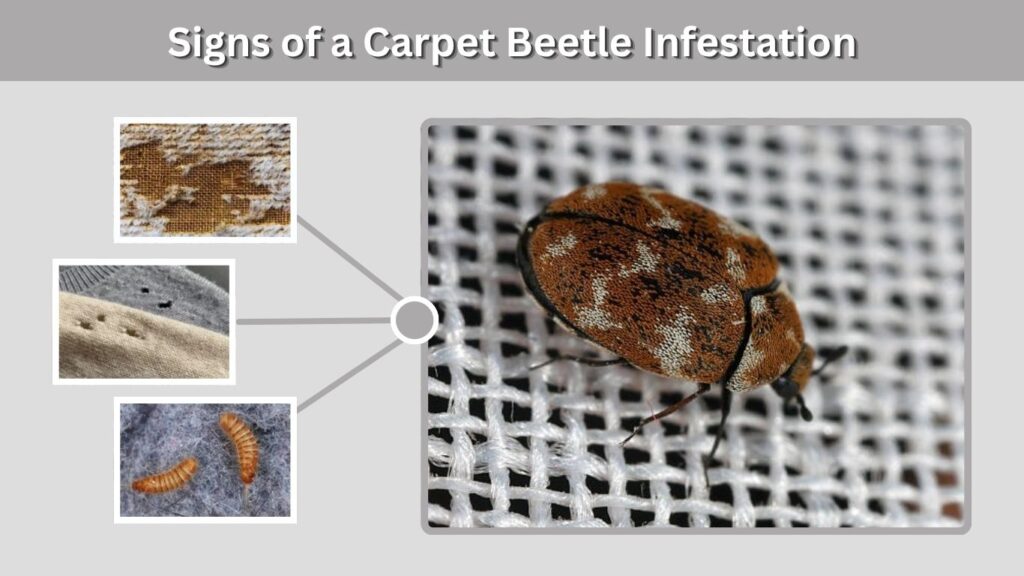 Signs of a Carpet Beetle Infestation